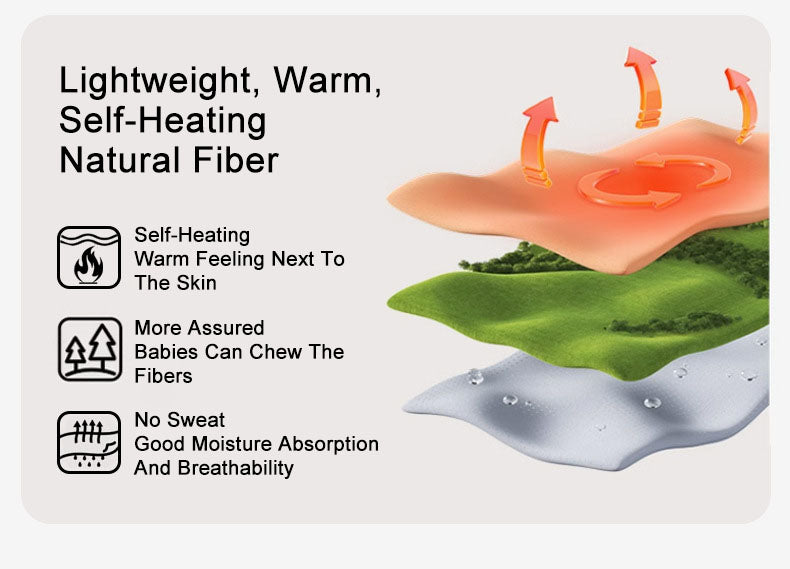 Lightweight, Warm, Self-Heating Natural Fiber

Self-Heating
Warm Feeling Next To The Skin

More Assured
Babies Can Chew The Fibers

No Sweat
Good Moisture Absorption And Breathability